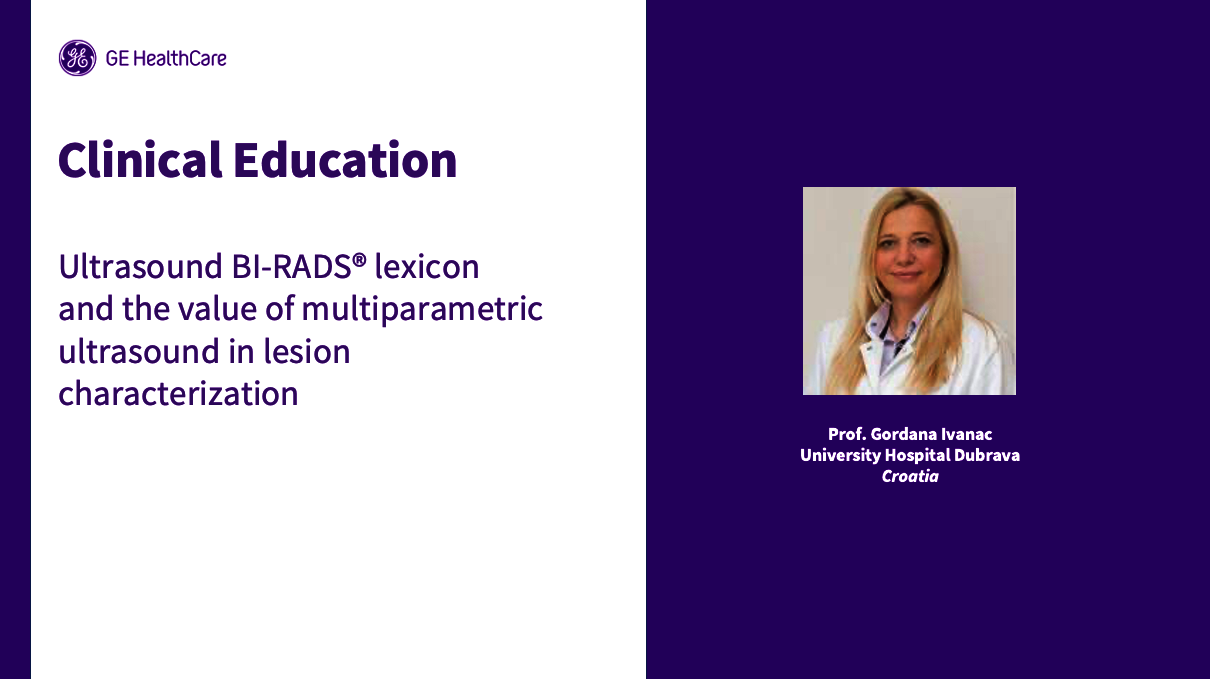 GE HealthCare

Clinical Education

Ultrasound BI-RADS® lexicon and the value of multiparametric ultrasound in lesion characterization

Prof. Gordana Ivanac
University Hospital Dubrava
Croatia